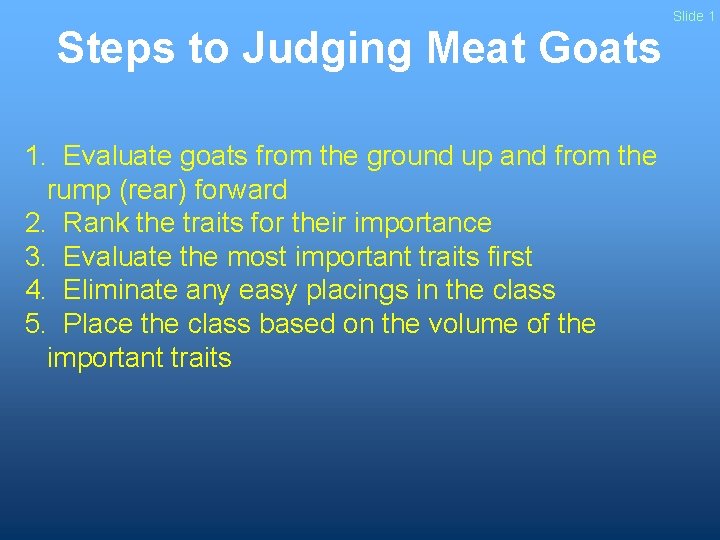 Slide 1

Steps to Judging Meat Goats

1. Evaluate goats from the ground up and from the rump (rear) forward
2. Rank the traits for their importance
3. Evaluate the most important traits first
4. Eliminate any easy placings in the class
5. Place the class based on the volume of the important traits